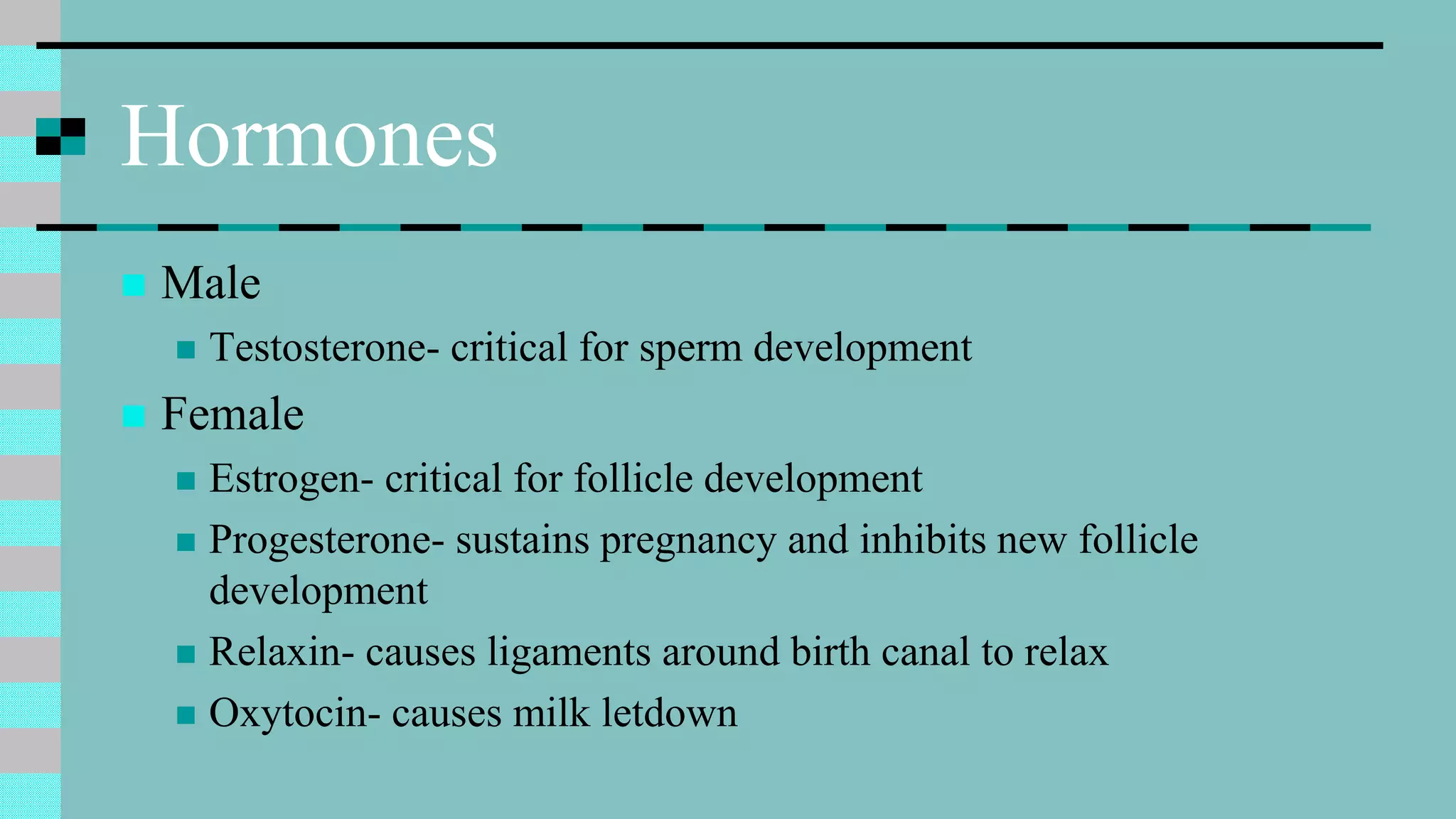 Hormones

Male
Testosterone- critical for sperm development

Female
Estrogen- critical for follicle development
Progesterone- sustains pregnancy and inhibits new follicle development
Relaxin- causes ligaments around birth canal to relax
Oxytocin- causes milk letdown